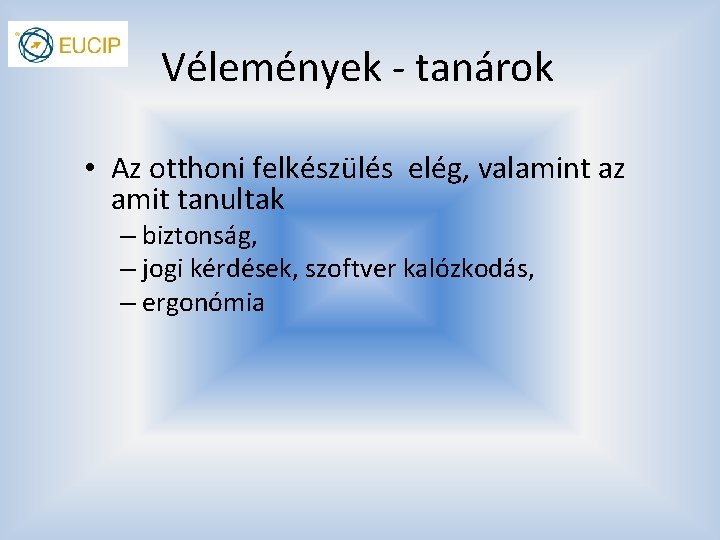 EUCIP

Vélemények - tanárok

• Az otthoni felkészülés elég, valamint az amit tanultak
– biztonság,
– jogi kérdések, szoftver kalózkodás,
– ergonómia